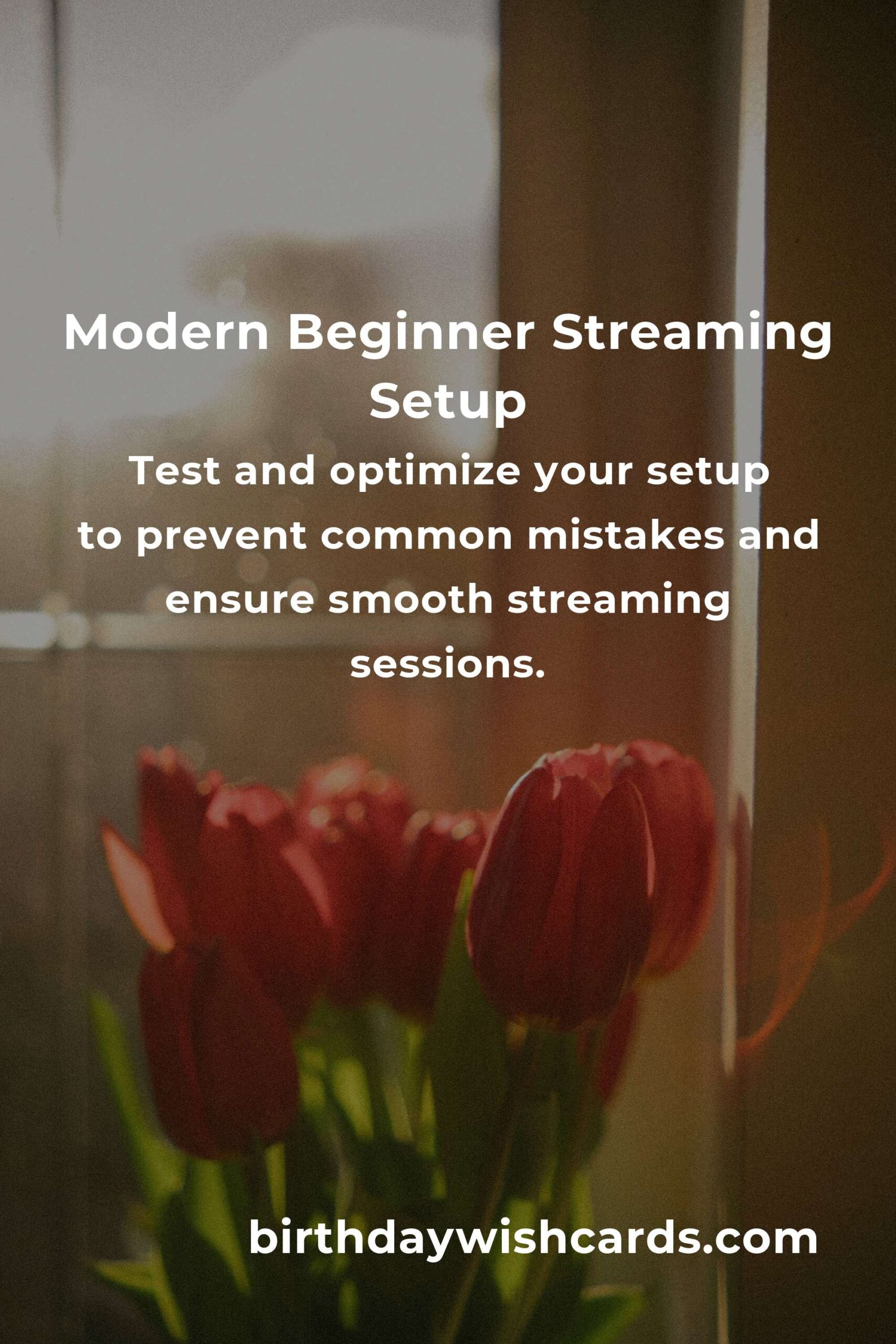 Modern Beginner Streaming Setup

Test and optimize your setup to prevent common mistakes and ensure smooth streaming sessions.

birthdaywishcards.com